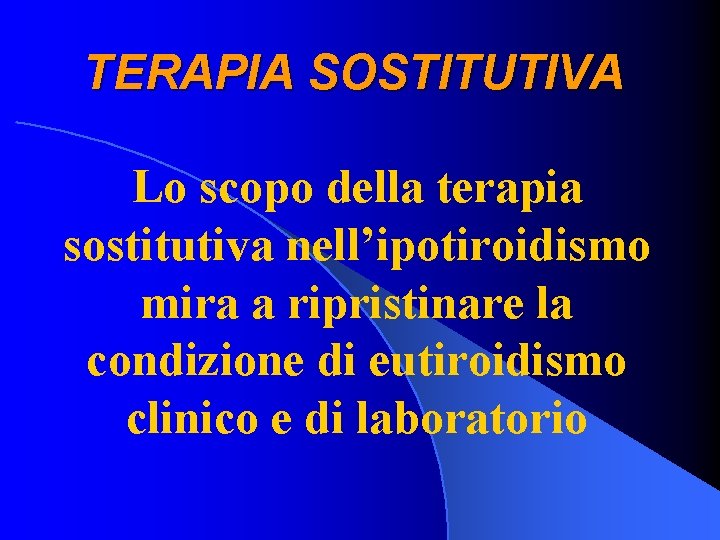 TERAPIA SOSTITUTIVA

Lo scopo della terapia sostitutiva nell’ipotiroidismo mira a ripristinare la condizione di eutiroidismo clinico e di laboratorio